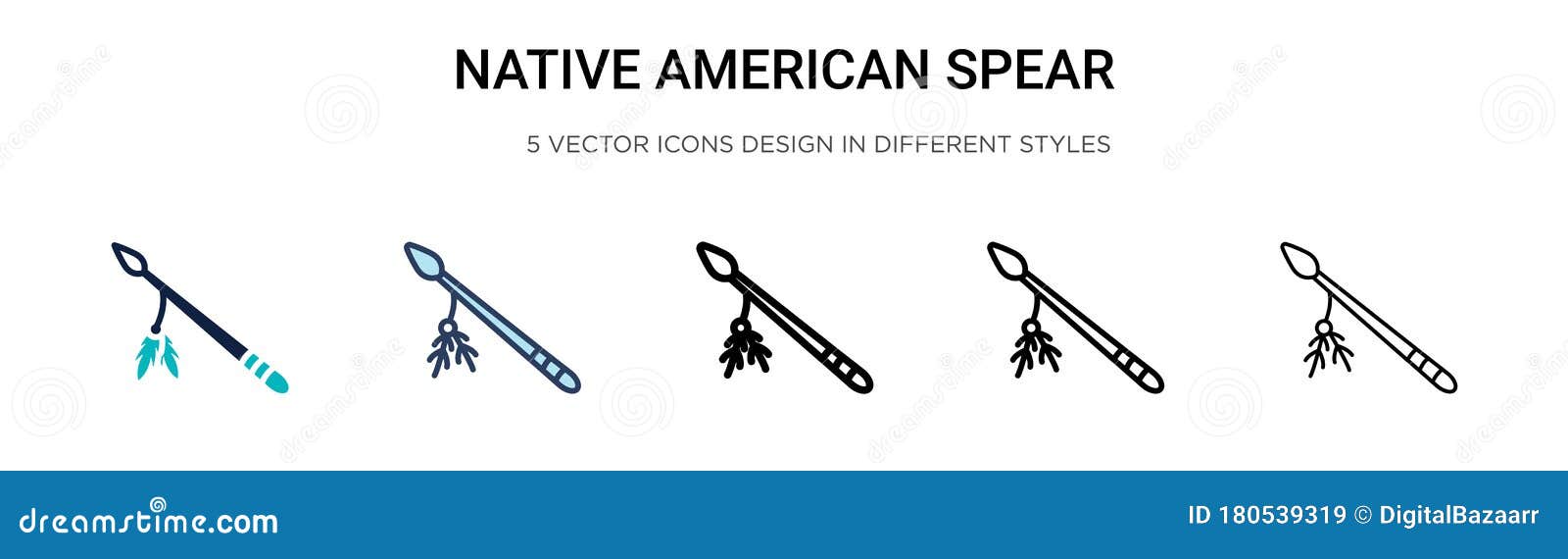 NATIVE AMERICAN SPEAR

5 VECTOR ICONS DESIGN IN DIFFERENT STYLES

dreamstime.com

ID 180539319 © DigitalBazaarr